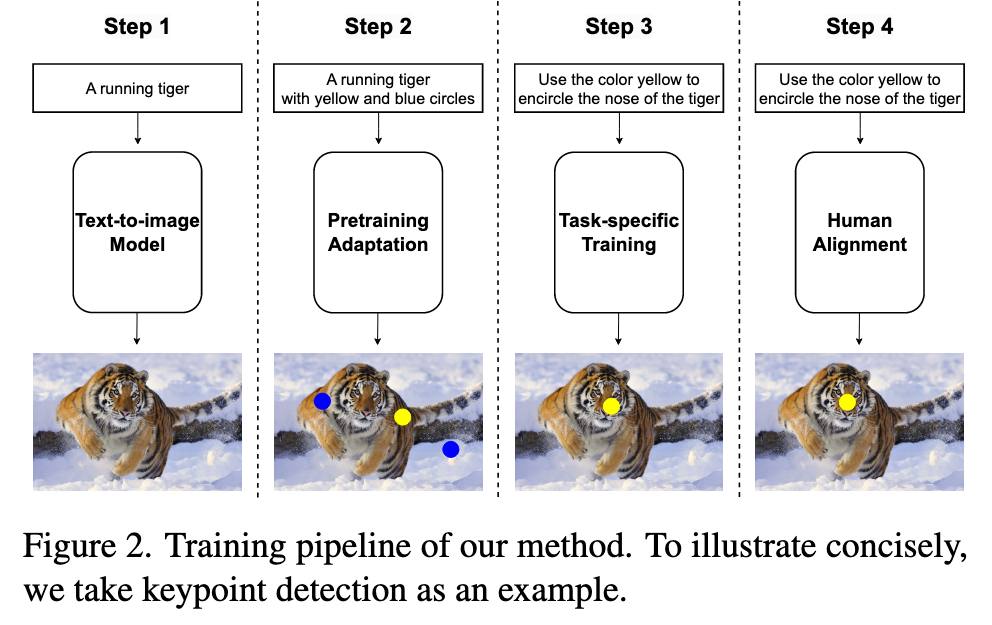 Step 1

A running tiger

Text-to-image Model

Step 2

A running tiger with yellow and blue circles

Pretraining Adaptation

Step 3

Use the color yellow to encircle the nose of the tiger

Task-specific Training

Step 4

Use the color yellow to encircle the nose of the tiger

Human Alignment

Figure 2. Training pipeline of our method. To illustrate concisely, we take keypoint detection as an example.